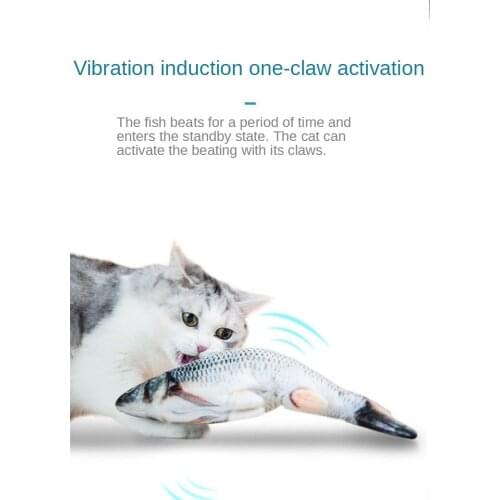 Vibration induction one-claw activation

The fish beats for a period of time and enters the standby state. The cat can activate the beating with its claws.